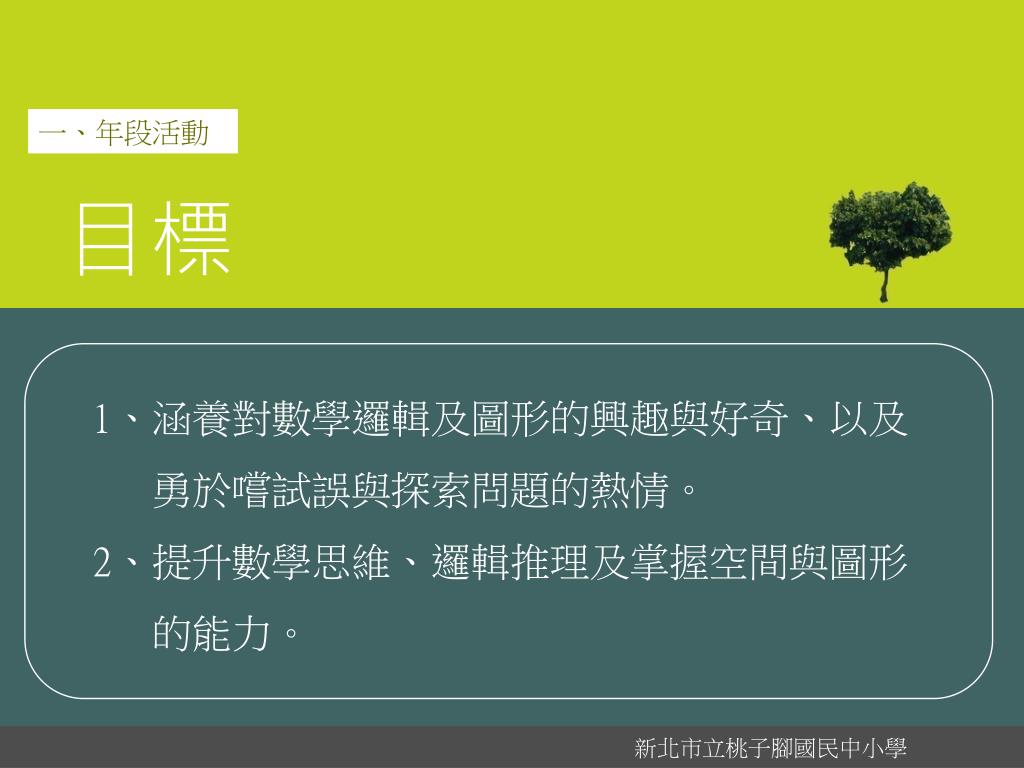 一、年段活動

目標

1、涵養對數學邏輯及圖形的興趣與好奇、以及勇於嚐試誤與探索問題的熱情。

2、提升數學思維、邏輯推理及掌握空間與圖形的能力。

新北市立桃子腳國民中小學